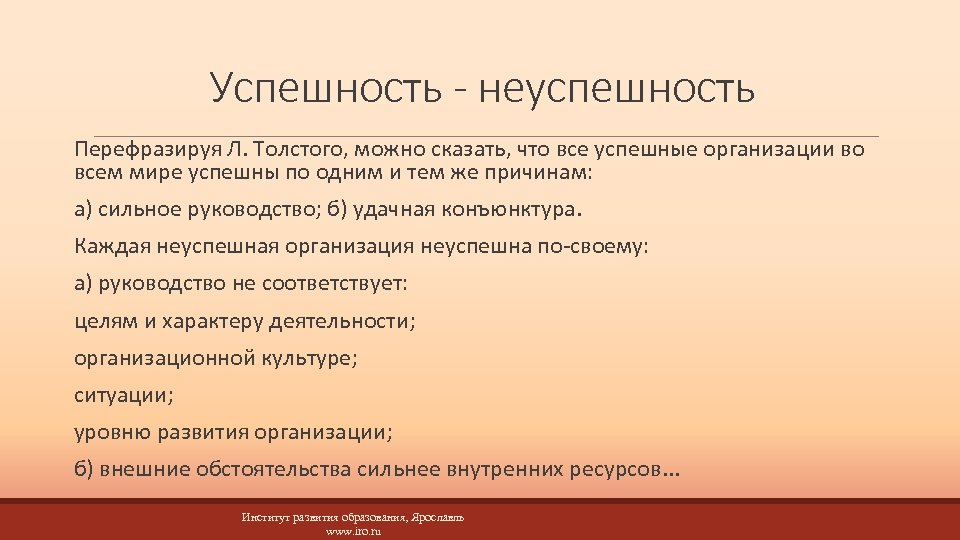 Успешность - неуспешность

Перефразируя Л. Толстого, можно сказать, что все успешные организации во всем мире успешны по одним и тем же причинам:

а) сильное руководство; б) удачная конъюнктура.

Каждая неуспешная организация неуспешна по-своему:

а) руководство не соответствует:

целям и характеру деятельности;

организационной культуре;

ситуации;

уровню развития организации;

б) внешние обстоятельства сильнее внутренних ресурсов…

Институт развития образования, Ярославль
www.iro.ru